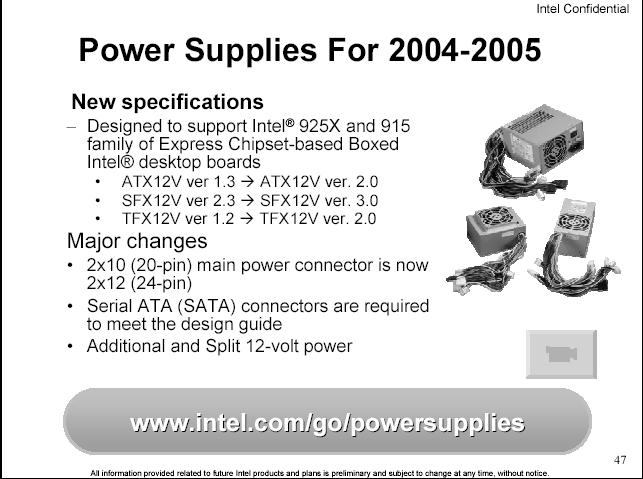 Intel Confidential

Power Supplies For 2004-2005

New specifications

– Designed to support Intel® 925X and 915 family of Express Chipset-based Boxed Intel® desktop boards
  • ATX12V ver 1.3 → ATX12V ver. 2.0
  • SFX12V ver 2.3 → SFX12V ver. 3.0
  • TFX12V ver 1.2 → TFX12V ver. 2.0

Major changes

• 2x10 (20-pin) main power connector is now 2x12 (24-pin)
• Serial ATA (SATA) connectors are required to meet the design guide
• Additional and Split 12-volt power

www.intel.com/go/powersupplies

47

All information provided related to future Intel products and plans is preliminary and subject to change at any time, without notice.